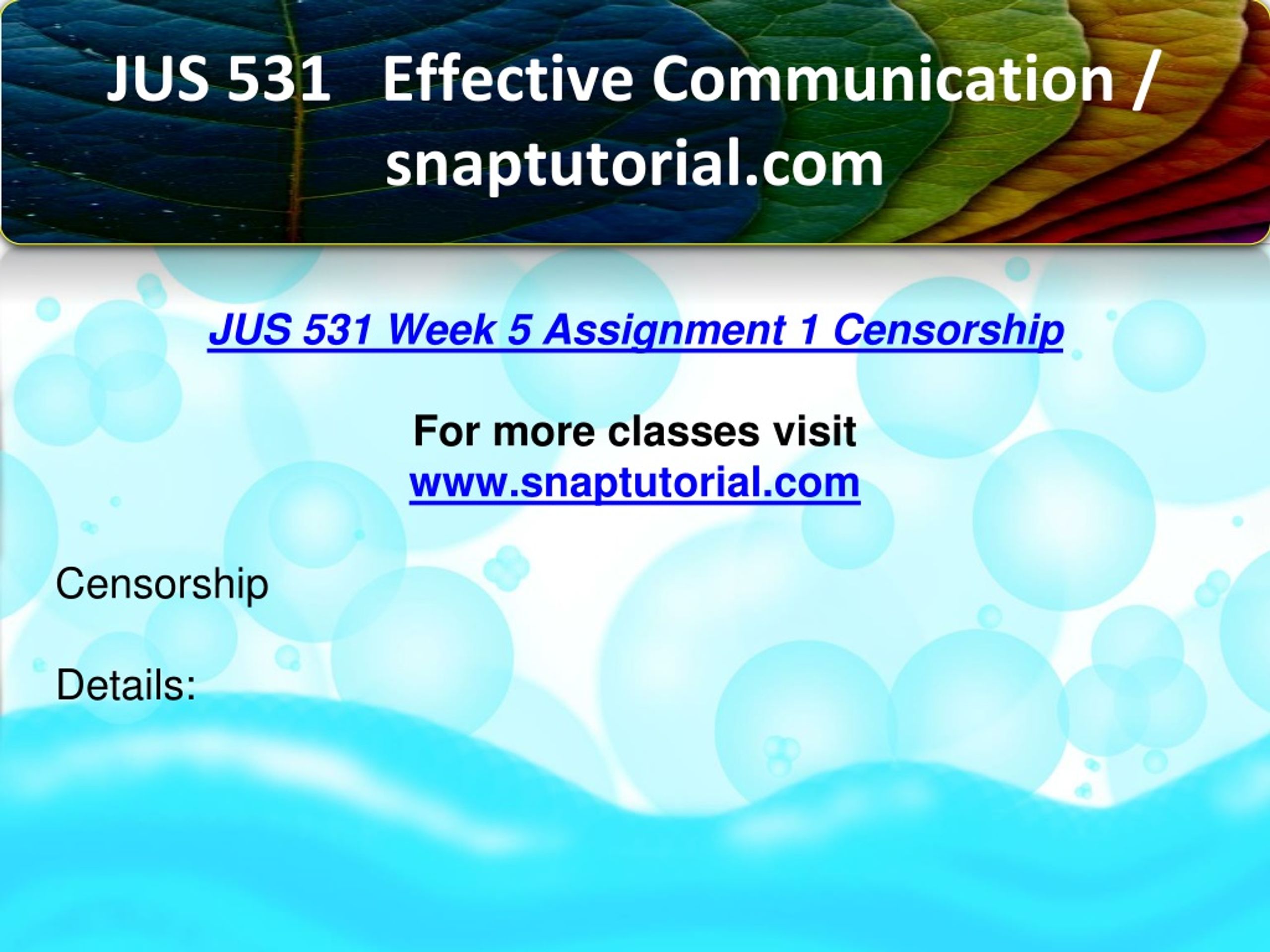 JUS 531 Effective Communication / snaptutorial.com

JUS 531 Week 5 Assignment 1 Censorship

For more classes visit
www.snaptutorial.com

Censorship

Details: